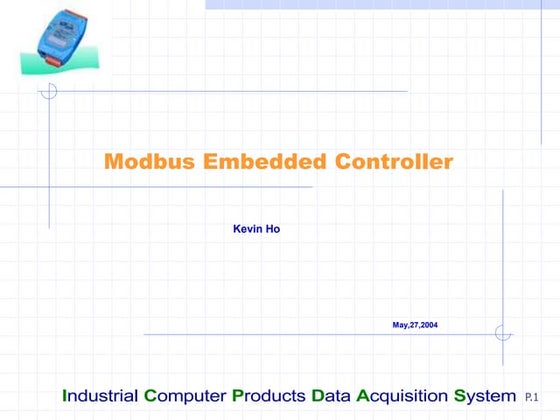 Modbus Embedded Controller

Kevin Ho

May,27,2004

Industrial Computer Products Data Acquisition System P.1